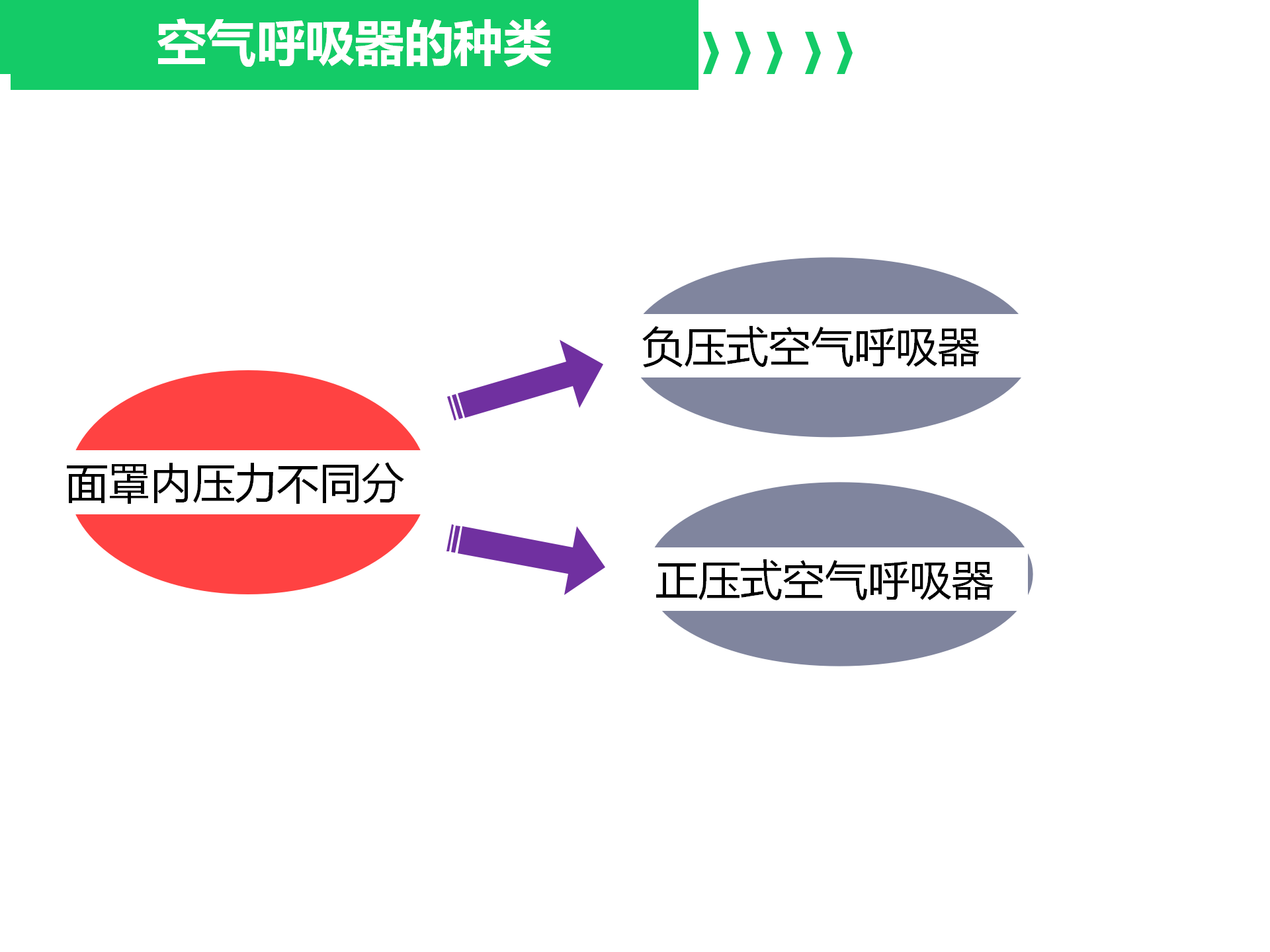 空气呼吸器的种类

面罩内压力不同分

负压式空气呼吸器

正压式空气呼吸器